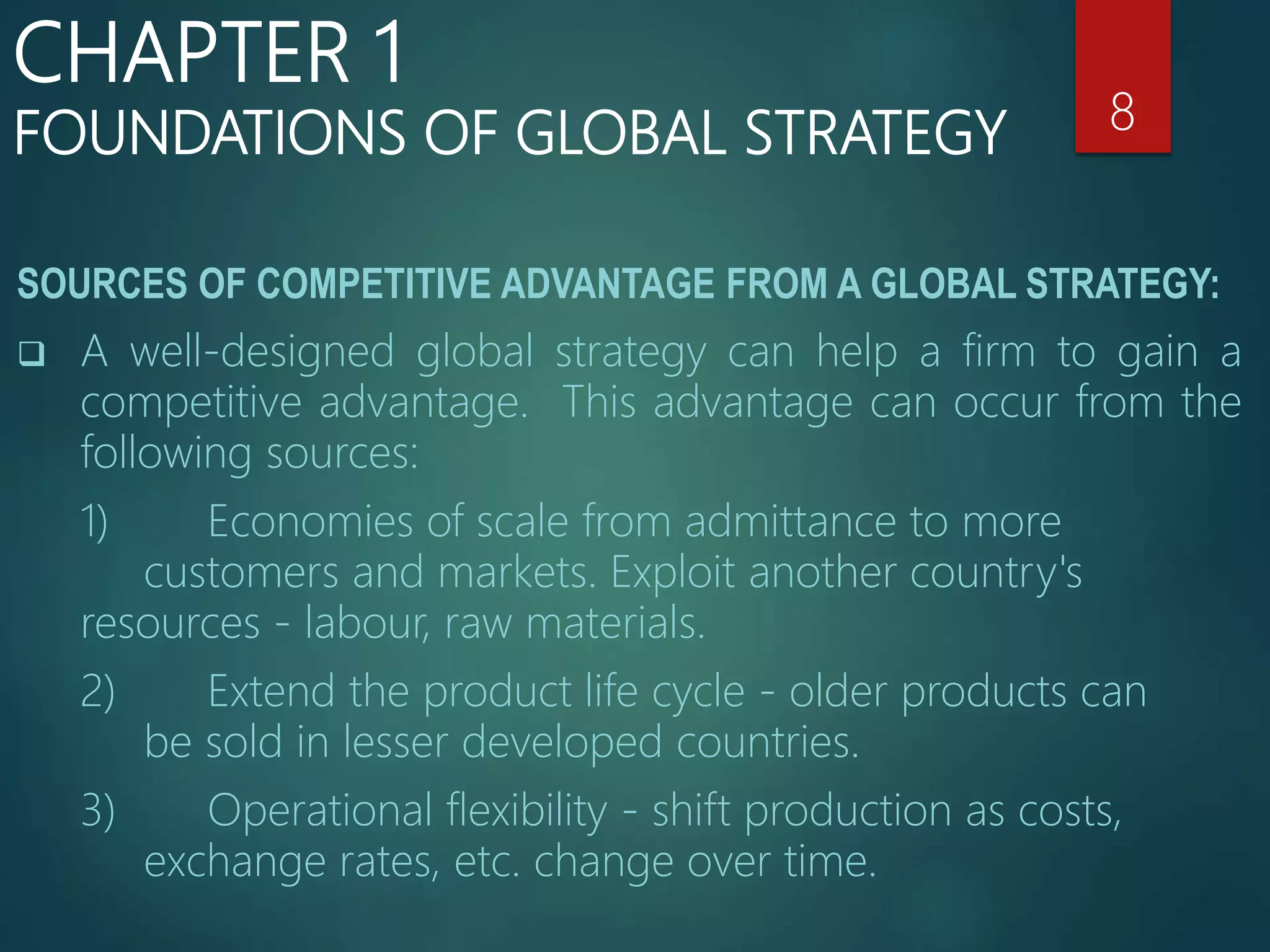 CHAPTER 1
FOUNDATIONS OF GLOBAL STRATEGY

8

SOURCES OF COMPETITIVE ADVANTAGE FROM A GLOBAL STRATEGY:

❑ A well-designed global strategy can help a firm to gain a competitive advantage. This advantage can occur from the following sources:

1) Economies of scale from admittance to more customers and markets. Exploit another country's resources - labour, raw materials.

2) Extend the product life cycle - older products can be sold in lesser developed countries.

3) Operational flexibility - shift production as costs, exchange rates, etc. change over time.